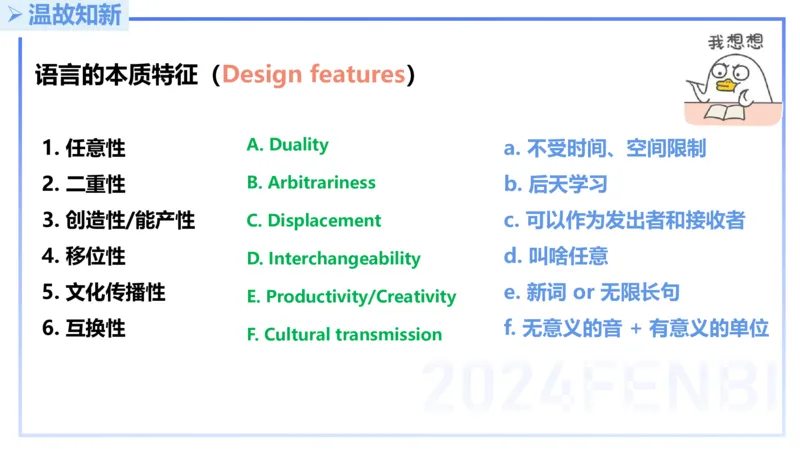 ➤ 温故知新

我想想

语言的本质特征（Design features）

1. 任意性
2. 二重性
3. 创造性/能产性
4. 移位性
5. 文化传播性
6. 互换性

A. Duality
B. Arbitrariness
C. Displacement
D. Interchangeability
E. Productivity/Creativity
F. Cultural transmission

a. 不受时间、空间限制
b. 后天学习
c. 可以作为发出者和接收者
d. 叫啥任意
e. 新词 or 无限长句
f. 无意义的音 + 有意义的单位

2024FENBI